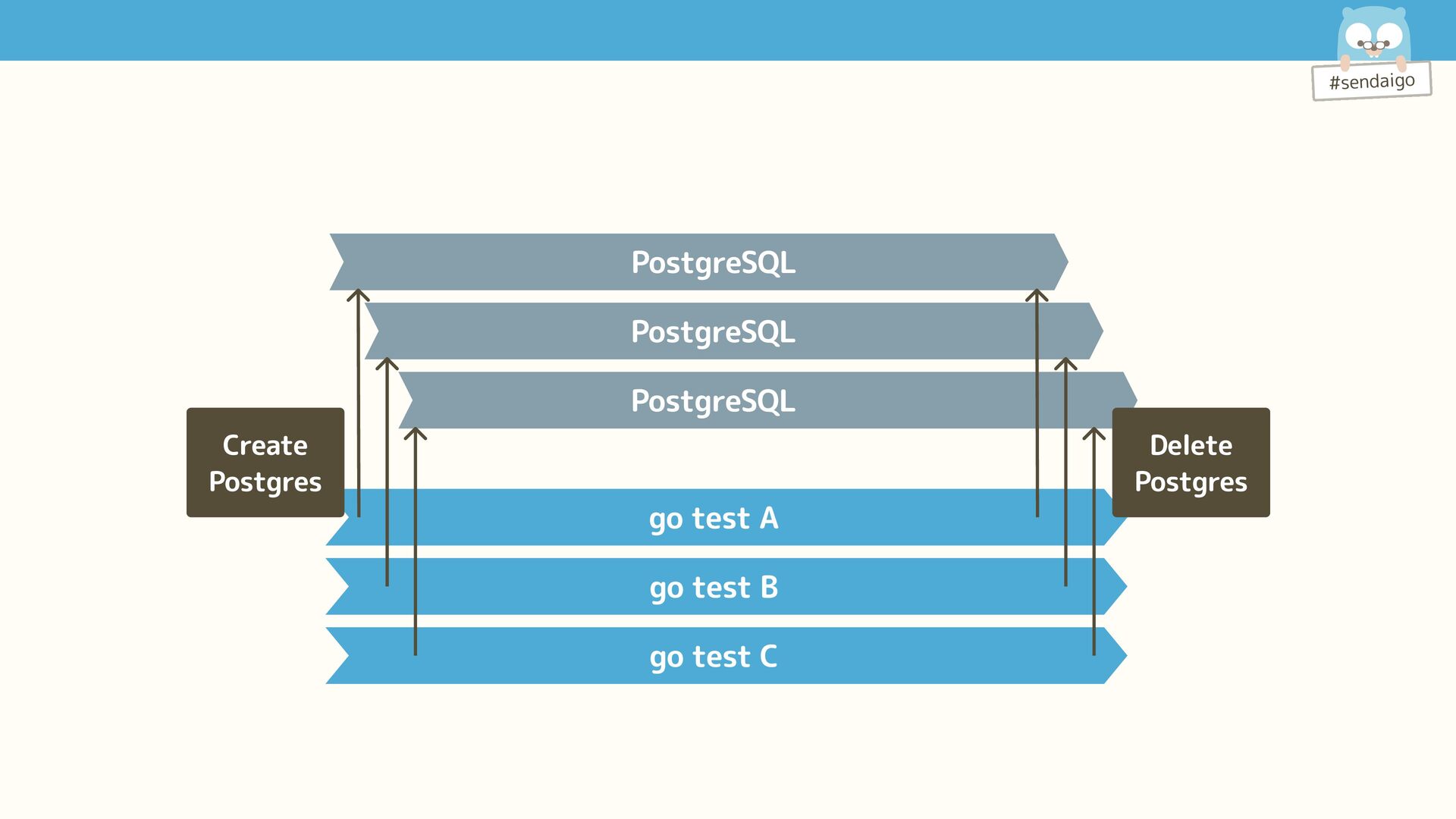 #sendaigo

PostgreSQL

PostgreSQL

PostgreSQL

Create Postgres

Delete Postgres

go test A

go test B

go test C